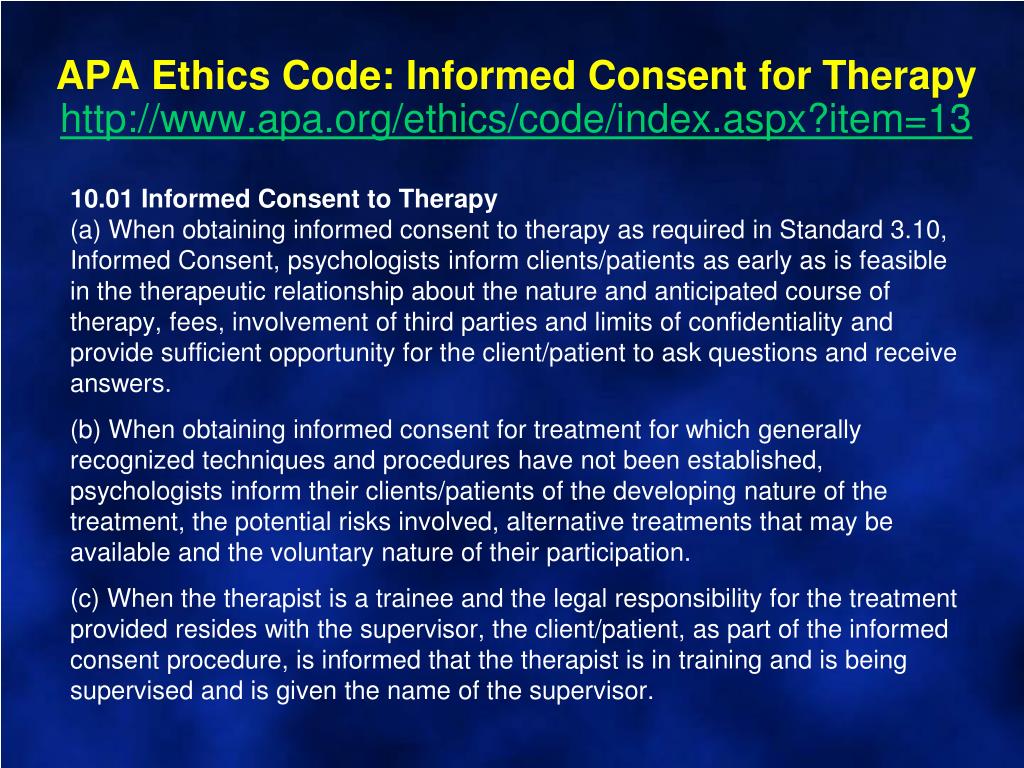 APA Ethics Code: Informed Consent for Therapy
http://www.apa.org/ethics/code/index.aspx?item=13

10.01 Informed Consent to Therapy
(a) When obtaining informed consent to therapy as required in Standard 3.10, Informed Consent, psychologists inform clients/patients as early as is feasible in the therapeutic relationship about the nature and anticipated course of therapy, fees, involvement of third parties and limits of confidentiality and provide sufficient opportunity for the client/patient to ask questions and receive answers.

(b) When obtaining informed consent for treatment for which generally recognized techniques and procedures have not been established, psychologists inform their clients/patients of the developing nature of the treatment, the potential risks involved, alternative treatments that may be available and the voluntary nature of their participation.

(c) When the therapist is a trainee and the legal responsibility for the treatment provided resides with the supervisor, the client/patient, as part of the informed consent procedure, is informed that the therapist is in training and is being supervised and is given the name of the supervisor.